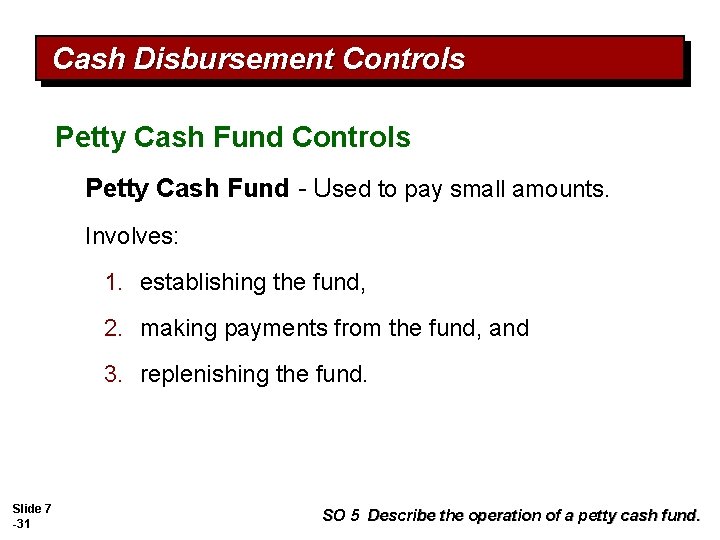 Cash Disbursement Controls

Petty Cash Fund Controls

Petty Cash Fund - Used to pay small amounts.

Involves:

1. establishing the fund,

2. making payments from the fund, and

3. replenishing the fund.

Slide 7
-31

SO 5 Describe the operation of a petty cash fund.